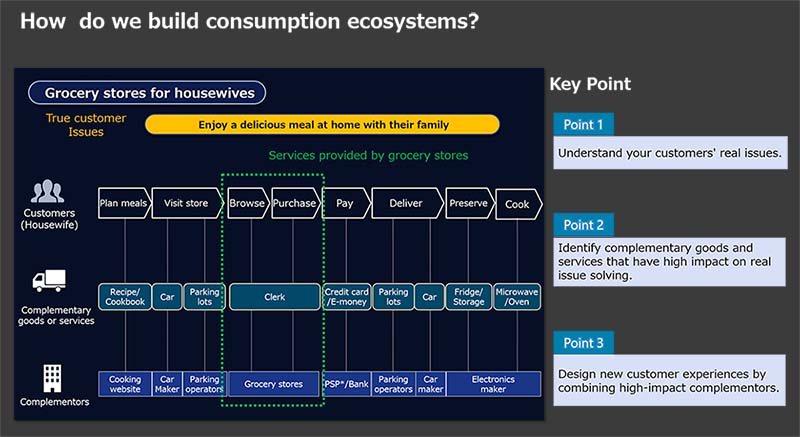 How do we build consumption ecosystems?

Grocery stores for housewives

True customer Issues

Enjoy a delicious meal at home with their family

Services provided by grocery stores

Customers (Housewife)

Plan meals

Visit store

Browse

Purchase

Pay

Deliver

Preserve

Cook

Complementary goods or services

Recipe/ Cookbook

Car

Parking lots

Clerk

Credit card /E-money

Parking lots

Car

Fridge/ Storage

Microwave /Oven

Complementors

Cooking website

Car Maker

Parking operators

Grocery stores

PSP*/Bank

Parking operators

Car maker

Electronics maker

Key Point

Point 1

Understand your customers' real issues.

Point 2

Identify complementary goods and services that have high impact on real issue solving.

Point 3

Design new customer experiences by combining high-impact complementors.